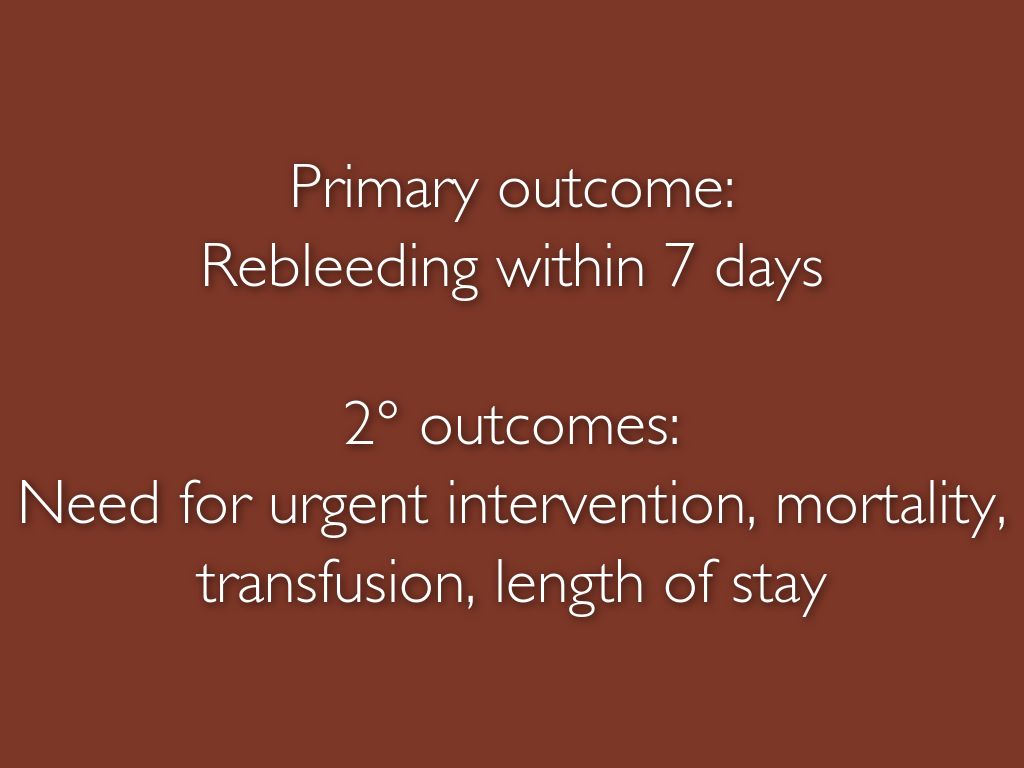 Primary outcome:
Rebleeding within 7 days

2° outcomes:
Need for urgent intervention, mortality, transfusion, length of stay